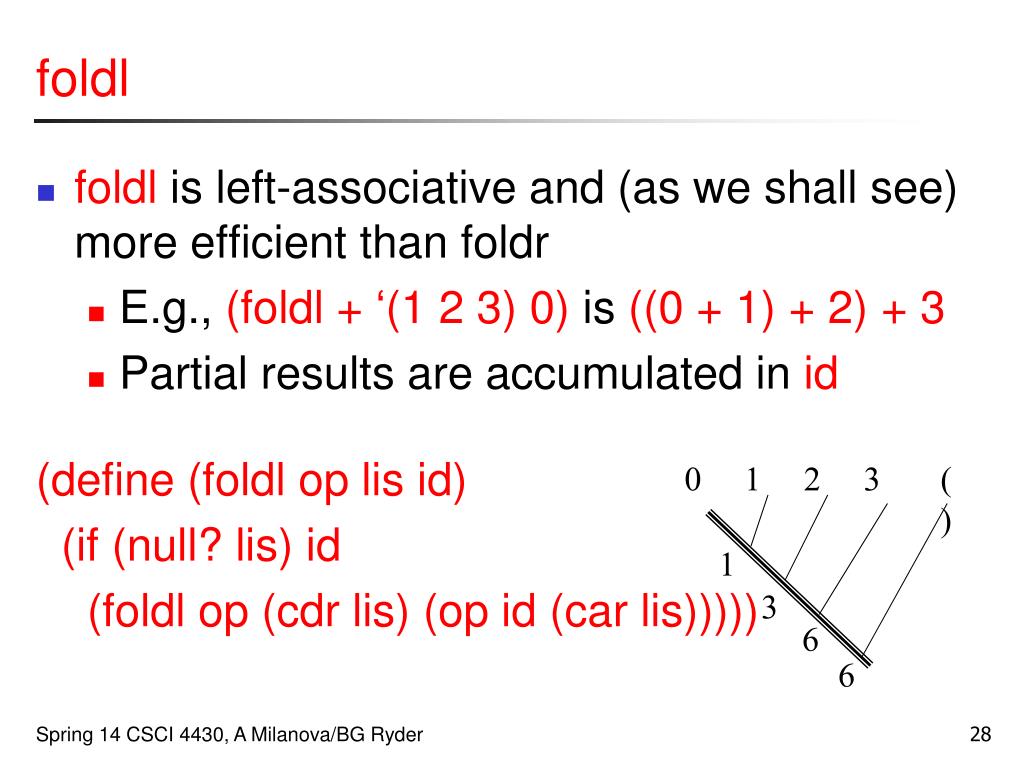 foldl

foldl is left-associative and (as we shall see) more efficient than foldr

E.g., (foldl + ‘(1 2 3) 0) is ((0 + 1) + 2) + 3

Partial results are accumulated in id

(define (foldl op lis id)
(if (null? lis) id
(foldl op (cdr lis) (op id (car lis)))))

0 1 2 3 ( )

1

3

6

6

Spring 14 CSCI 4430, A Milanova/BG Ryder

28